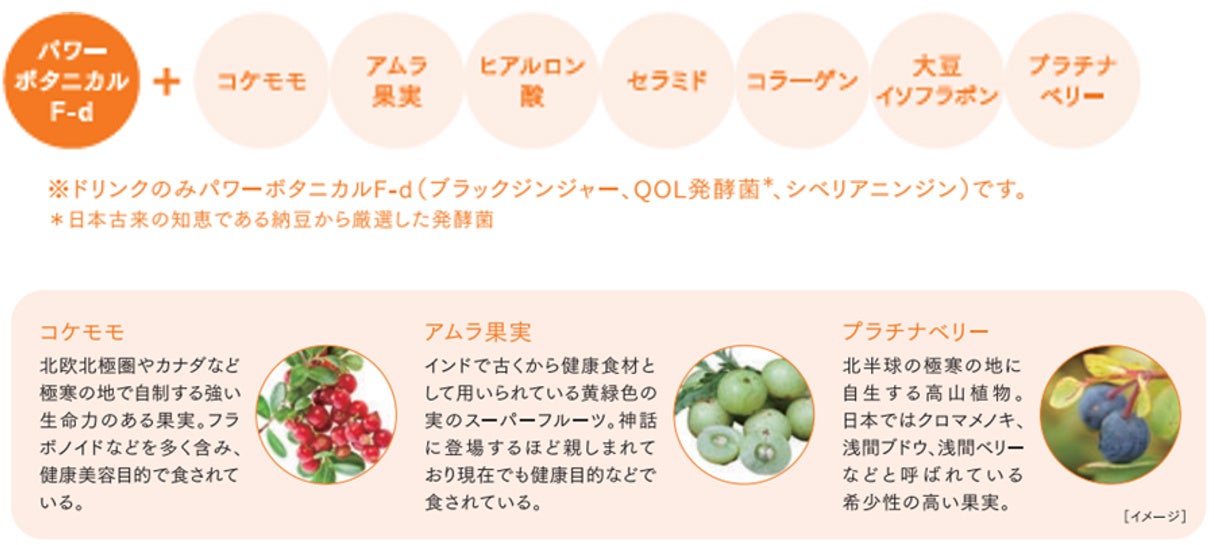 パワーボタニカルF-d

+

コケモモ

アムラ果実

ヒアルロン酸

セラミド

コラーゲン

大豆イソフラボン

プラチナベリー

※ドリンクのみパワーボタニカルF-d（ブラックジンジャー、QOL発酵菌*、シベリアニンジン）です。
＊日本古来の知恵である納豆から厳選した発酵菌

コケモモ
北欧北極圏やカナダなど極寒の地で自制する強い生命力のある果実。フラボノイドなどを多く含み、健康美容目的で食されている。

アムラ果実
インドで古くから健康食材として用いられている黄緑色の実のスーパーフルーツ。神話に登場するほど親しまれており現在でも健康目的などで食されている。

プラチナベリー
北半球の極寒の地に自生する高山植物。日本ではクロマメノキ、浅間ブドウ、浅間ベリーなどと呼ばれている希少性の高い果実。

［イメージ］